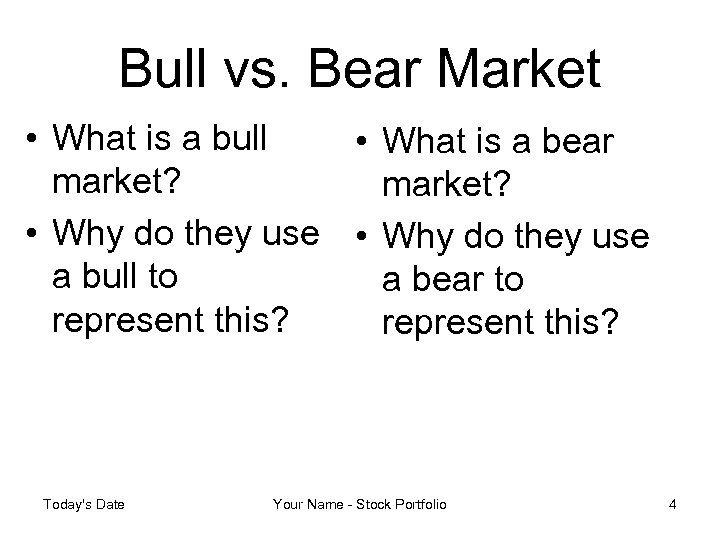 Bull vs. Bear Market

• What is a bull market?
• Why do they use a bull to represent this?

• What is a bear market?
• Why do they use a bear to represent this?

Today's Date
Your Name - Stock Portfolio
4